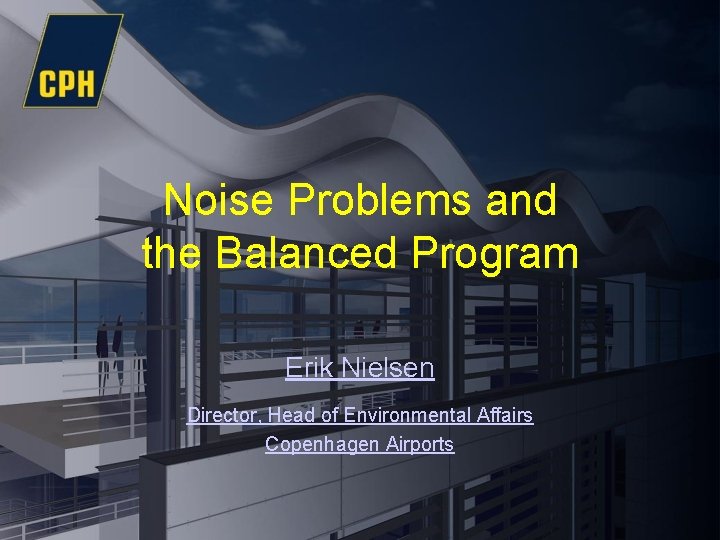 CPH

Noise Problems and the Balanced Program

Erik Nielsen

Director, Head of Environmental Affairs
Copenhagen Airports